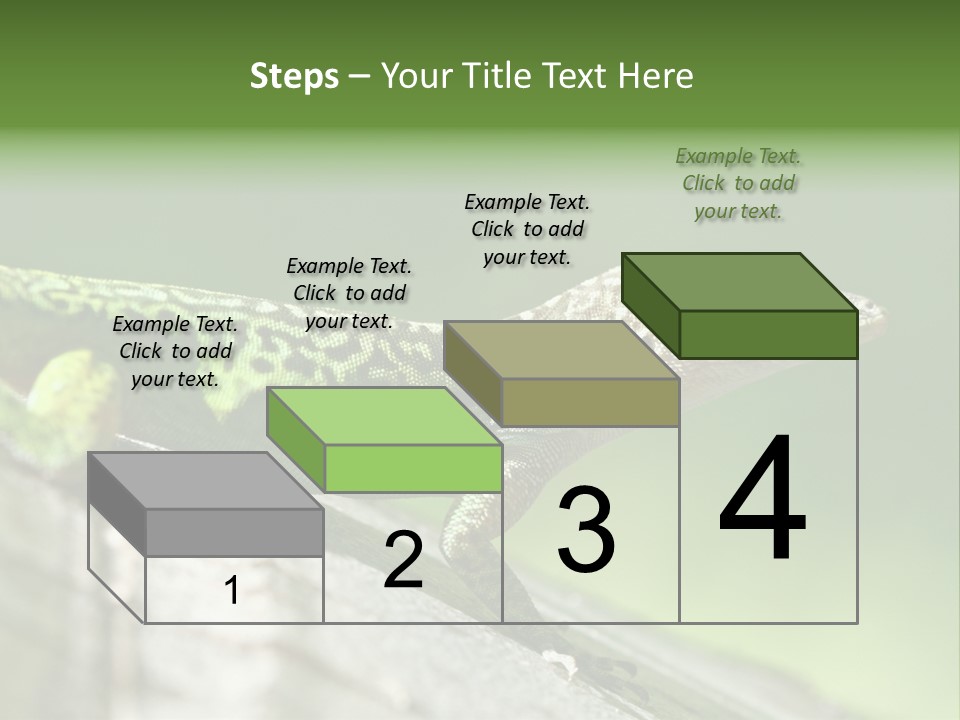 Steps – Your Title Text Here

Example Text. Click to add your text.

Example Text. Click to add your text.

Example Text. Click to add your text.

Example Text. Click to add your text.

1

2

3

4